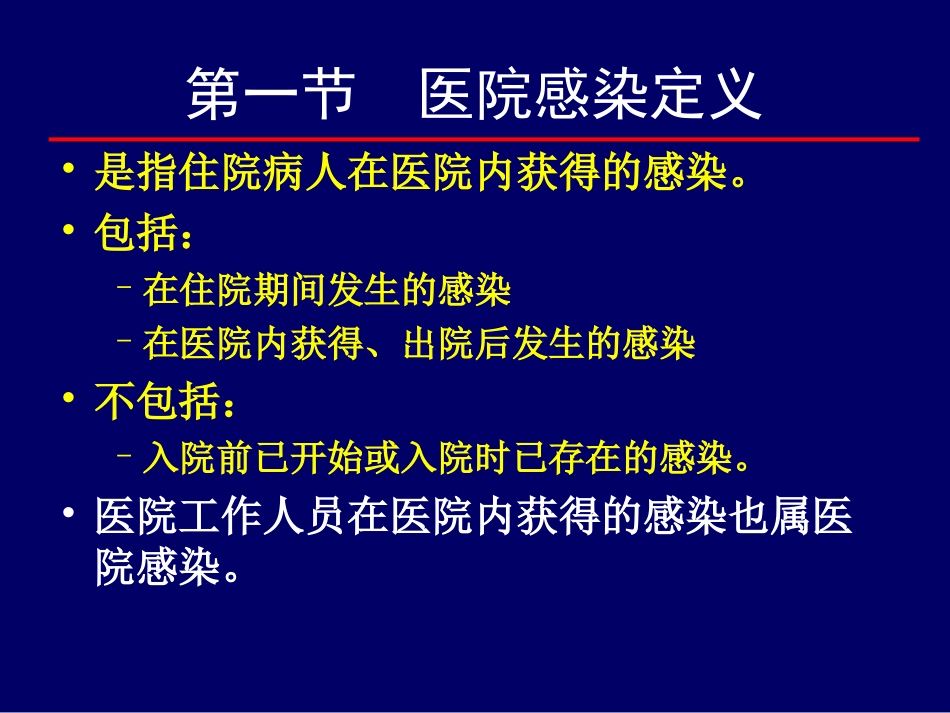 第一节　医院感染定义

• 是指住院病人在医院内获得的感染。
• 包括：
– 在住院期间发生的感染
– 在医院内获得、出院后发生的感染
• 不包括：
– 入院前已开始或入院时已存在的感染。
• 医院工作人员在医院内获得的感染也属医院感染。